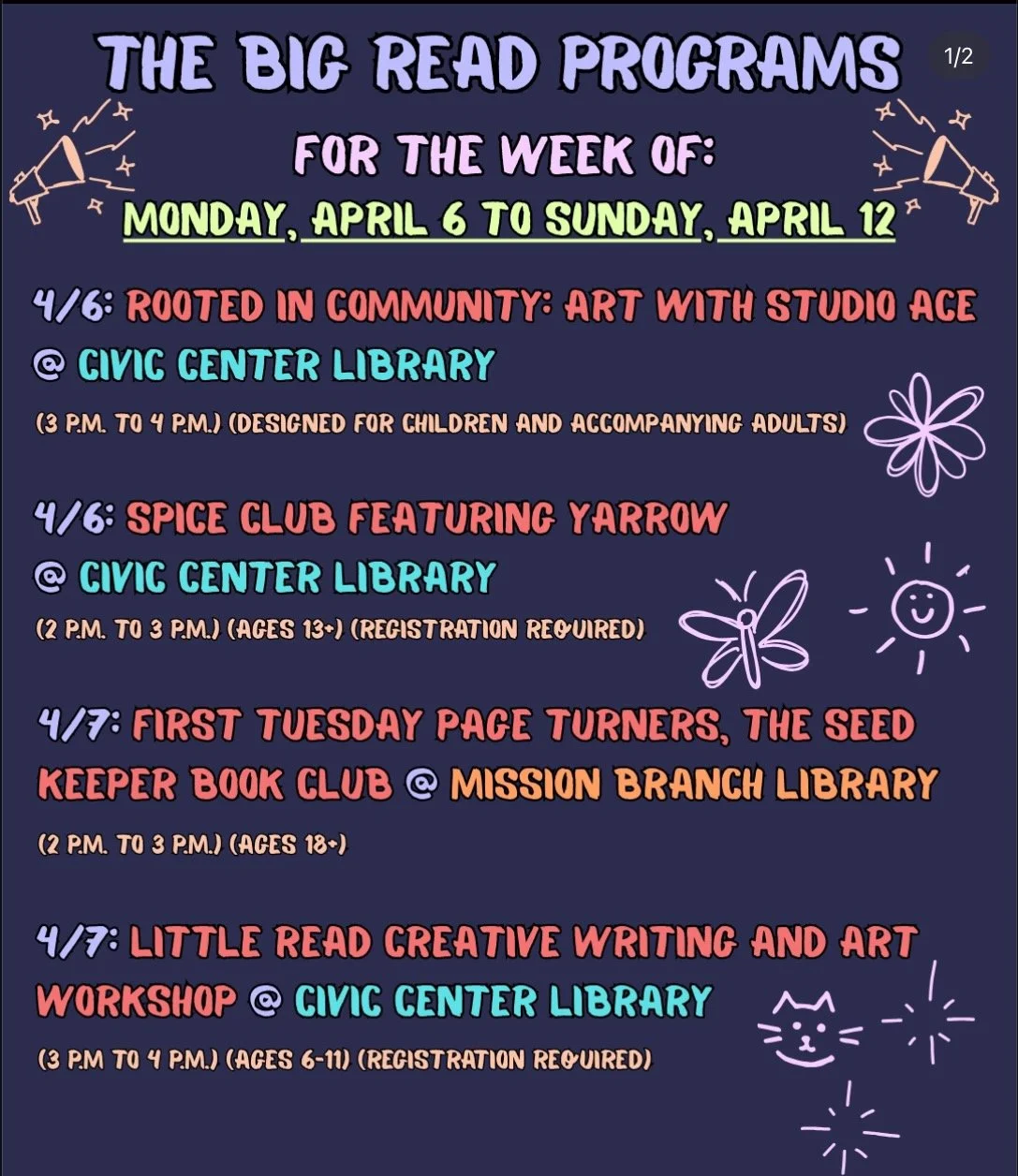 THE BIG READ PROGRAMS

1/2

FOR THE WEEK OF:
MONDAY, APRIL 6 TO SUNDAY, APRIL 12

4/6: ROOTED IN COMMUNITY: ART WITH STUDIO ACE @ CIVIC CENTER LIBRARY
(3 P.M. TO 4 P.M.) (DESIGNED FOR CHILDREN AND ACCOMPANYING ADULTS)

4/6: SPICE CLUB FEATURING YARROW @ CIVIC CENTER LIBRARY
(2 P.M. TO 3 P.M.) (AGES 13+) (REGISTRATION REQUIRED)

4/7: FIRST TUESDAY PAGE TURNERS, THE SEED KEEPER BOOK CLUB @ MISSION BRANCH LIBRARY
(2 P.M. TO 3 P.M.) (AGES 18+)

4/7: LITTLE READ CREATIVE WRITING AND ART WORKSHOP @ CIVIC CENTER LIBRARY
(3 P.M TO 4 P.M.) (AGES 6-11) (REGISTRATION REQUIRED)